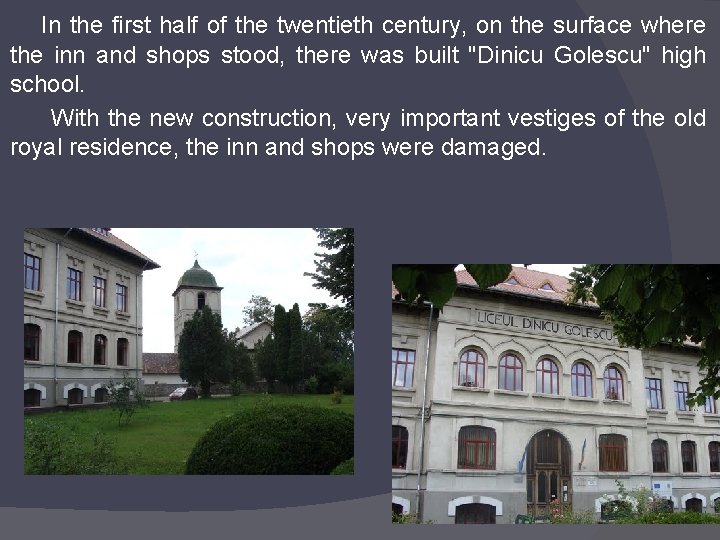 In the first half of the twentieth century, on the surface where the inn and shops stood, there was built "Dinicu Golescu" high school.

With the new construction, very important vestiges of the old royal residence, the inn and shops were damaged.

LICEUL DINICU GOLESCU